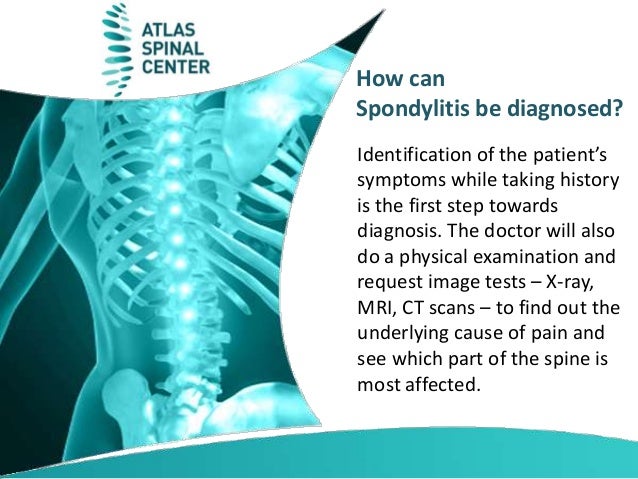 ATLAS SPINAL CENTER

How can Spondylitis be diagnosed?

Identification of the patient's symptoms while taking history is the first step towards diagnosis. The doctor will also do a physical examination and request image tests – X-ray, MRI, CT scans – to find out the underlying cause of pain and see which part of the spine is most affected.